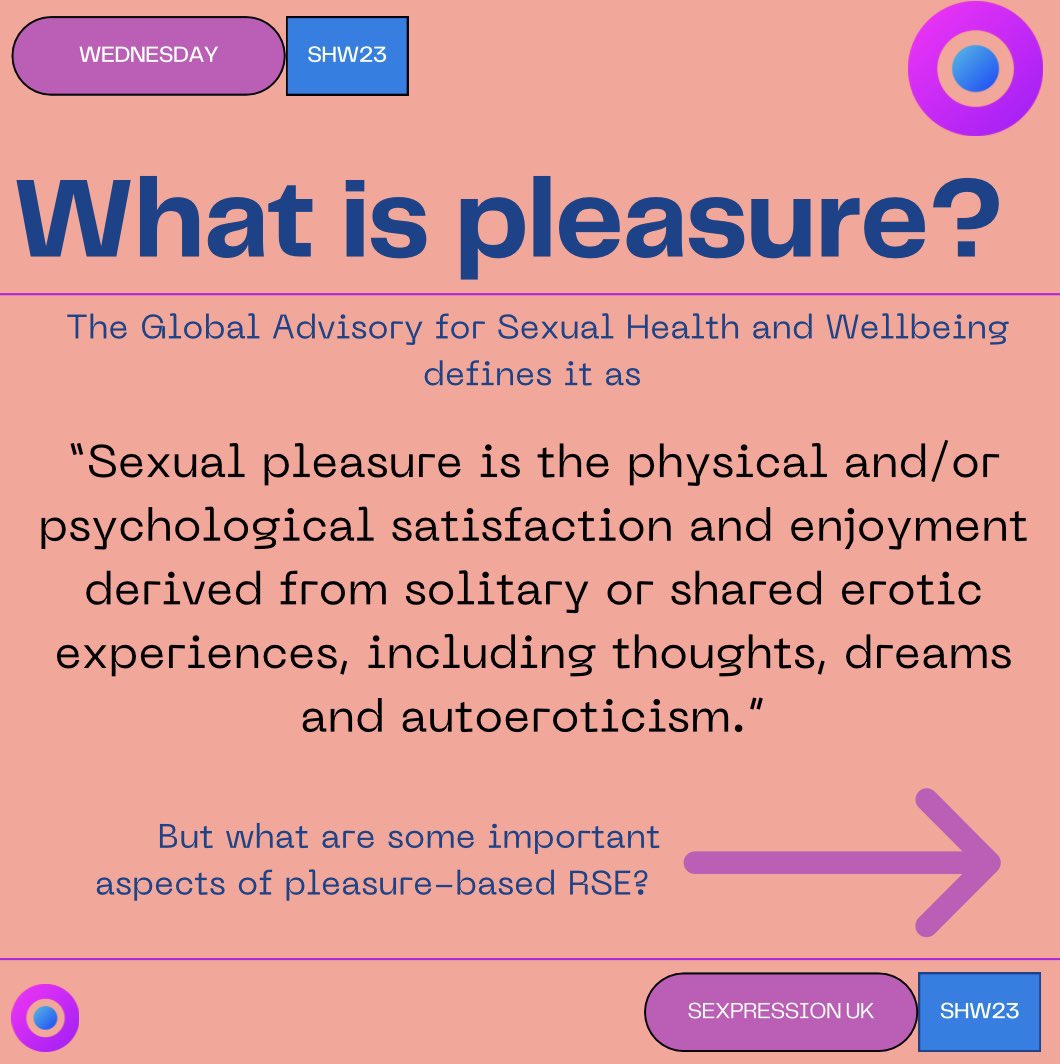 WEDNESDAY

SHW23

What is pleasure?

The Global Advisory for Sexual Health and Wellbeing defines it as

“Sexual pleasure is the physical and/or psychological satisfaction and enjoyment derived from solitary or shared erotic experiences, including thoughts, dreams and autoeroticism.”

But what are some important aspects of pleasure-based RSE?

SEXPRESSION UK

SHW23